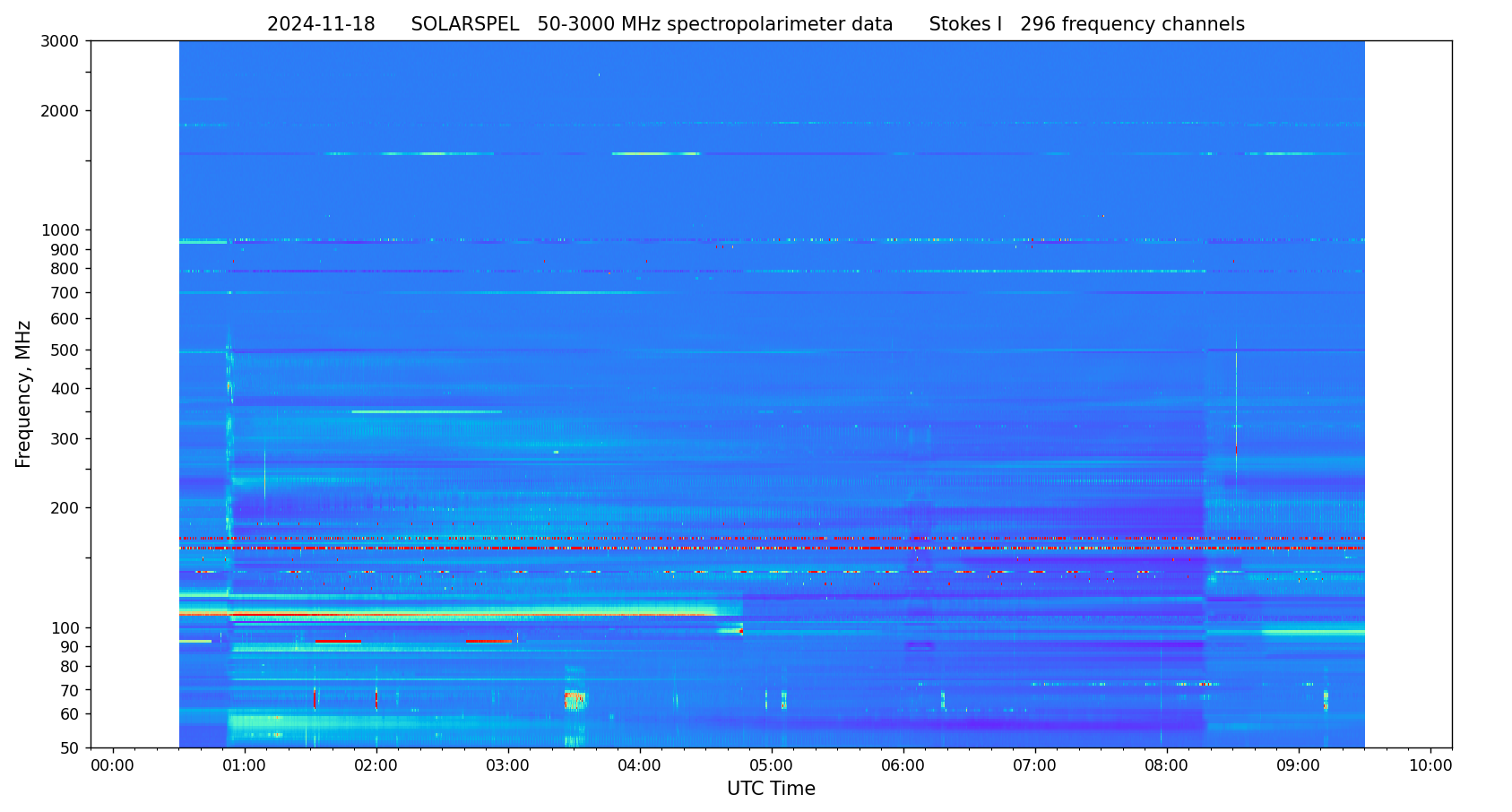 2024-11-18 SOLARSPEL 50-3000 MHz spectropolarimeter data Stokes I 296 frequency channels

Frequency, MHz

3000
2000
1000
900
800
700
600
500
400
300
200
100
90
80
70
60
50

00:00
01:00
02:00
03:00
04:00
05:00
06:00
07:00
08:00
09:00
10:00

UTC Time